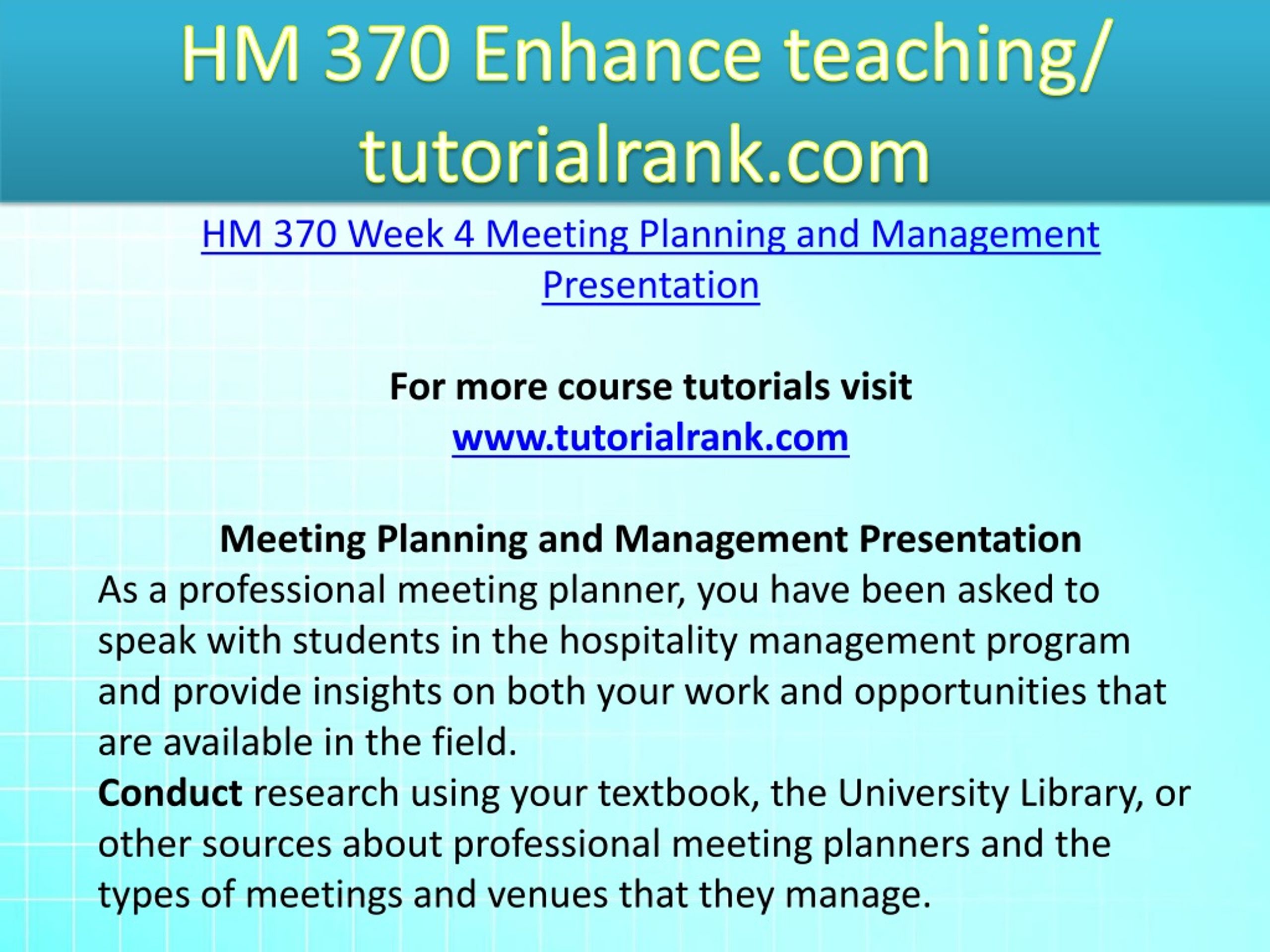 HM 370 Enhance teaching/ tutorialrank.com

HM 370 Week 4 Meeting Planning and Management Presentation

For more course tutorials visit
www.tutorialrank.com

Meeting Planning and Management Presentation
As a professional meeting planner, you have been asked to speak with students in the hospitality management program and provide insights on both your work and opportunities that are available in the field.
Conduct research using your textbook, the University Library, or other sources about professional meeting planners and the types of meetings and venues that they manage.